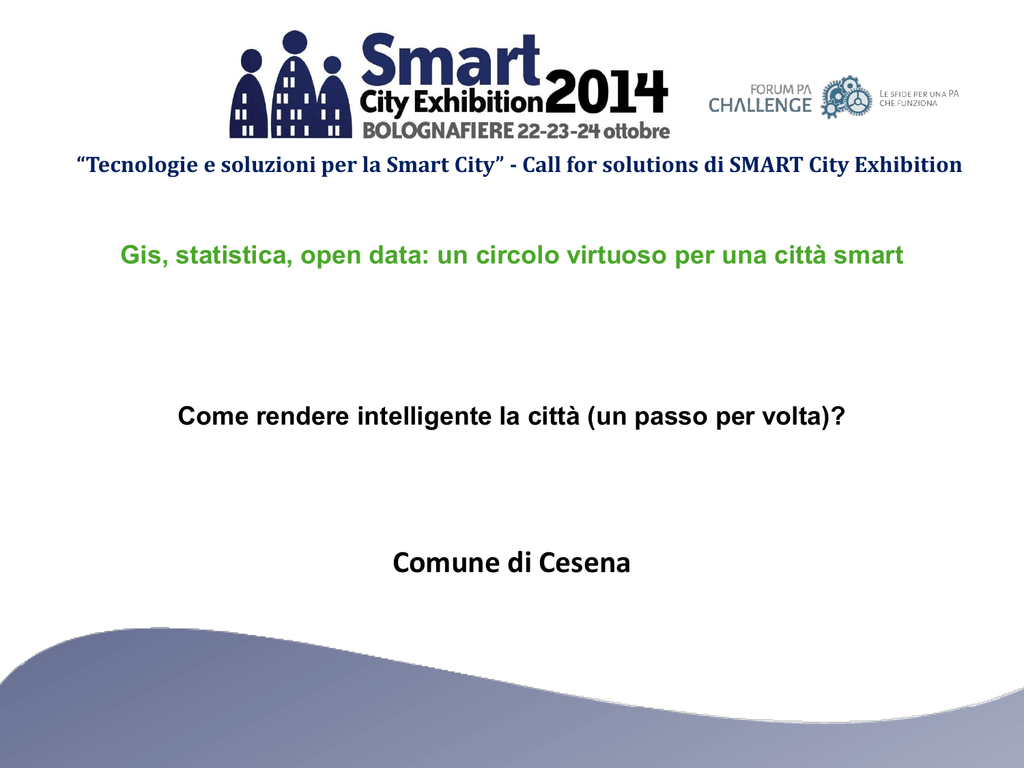 Smart City Exhibition 2014
BOLOGNAFIERE 22-23-24 ottobre

FORUM PA CHALLENGE
LE SFIDE PER UNA PA CHE FUNZIONA

"Tecnologie e soluzioni per la Smart City" - Call for solutions di SMART City Exhibition

Gis, statistica, open data: un circolo virtuoso per una città smart

Come rendere intelligente la città (un passo per volta)?

Comune di Cesena